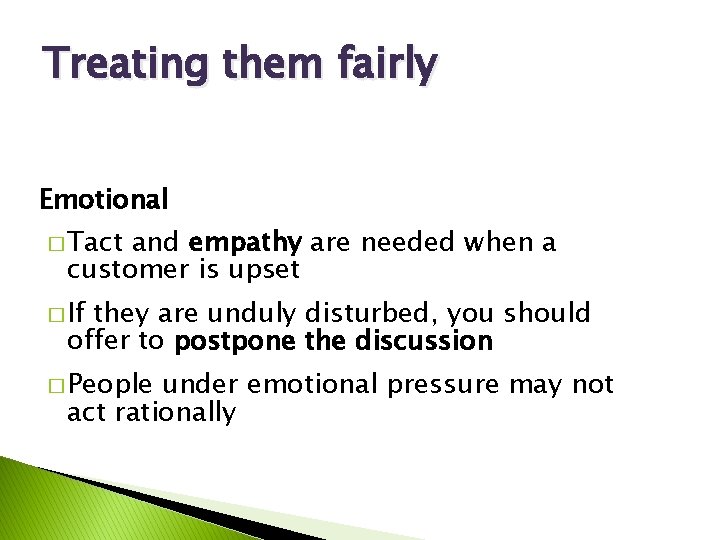 Treating them fairly

Emotional

□ Tact and empathy are needed when a customer is upset

□ If they are unduly disturbed, you should offer to postpone the discussion

□ People under emotional pressure may not act rationally